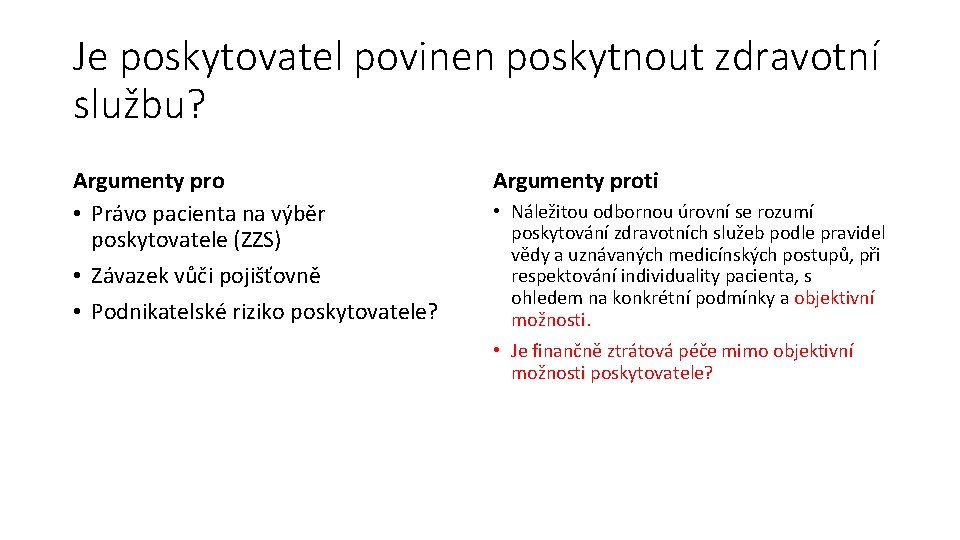 Je poskytovatel povinen poskytnout zdravotní službu?

Argumenty pro

• Právo pacienta na výběr poskytovatele (ZZS)
• Závazek vůči pojišťovně
• Podnikatelské riziko poskytovatele?

Argumenty proti

• Náležitou odbornou úrovní se rozumí poskytování zdravotních služeb podle pravidel vědy a uznávaných medicínských postupů, při respektování individuality pacienta, s ohledem na konkrétní podmínky a objektivní možnosti.
• Je finančně ztrátová péče mimo objektivní možnosti poskytovatele?